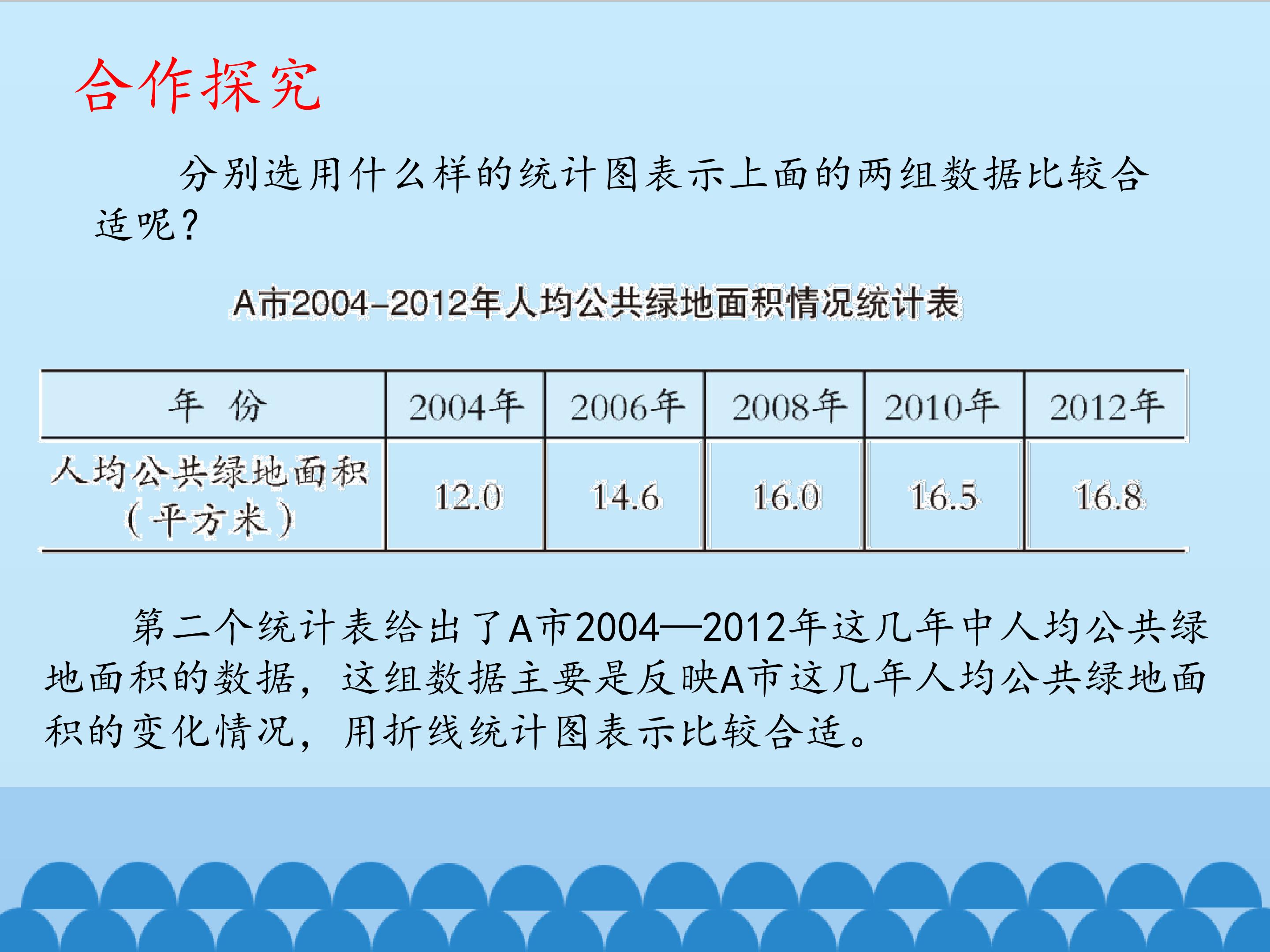 合作探究

分别选用什么样的统计图表示上面的两组数据比较合适呢？

A市2004-2012年人均公共绿地面积情况统计表

| 年　份 | 2004年 | 2006年 | 2008年 | 2010年 | 2012年 |
|---|---|---|---|---|---|
| 人均公共绿地面积（平方米） | 12.0 | 14.6 | 16.0 | 16.5 | 16.8 |

第二个统计表给出了A市2004—2012年这几年中人均公共绿地面积的数据，这组数据主要是反映A市这几年人均公共绿地面积的变化情况，用折线统计图表示比较合适。